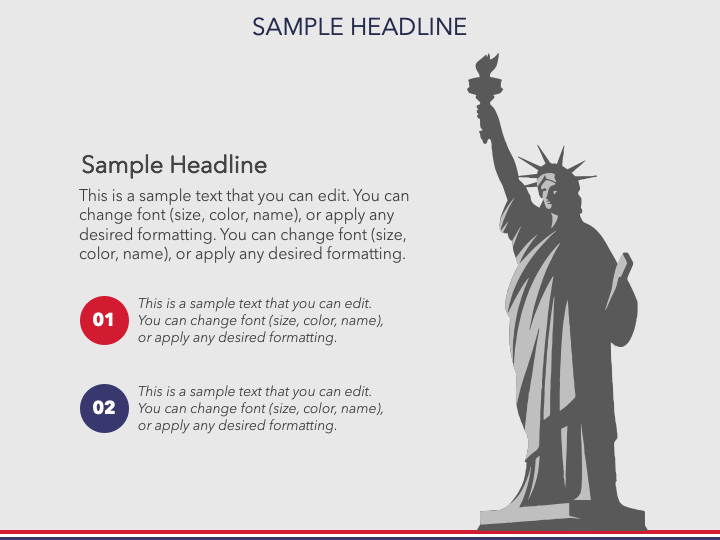 SAMPLE HEADLINE

Sample Headline

This is a sample text that you can edit. You can change font (size, color, name), or apply any desired formatting. You can change font (size, color, name), or apply any desired formatting.

01

This is a sample text that you can edit. You can change font (size, color, name), or apply any desired formatting.

02

This is a sample text that you can edit. You can change font (size, color, name), or apply any desired formatting.